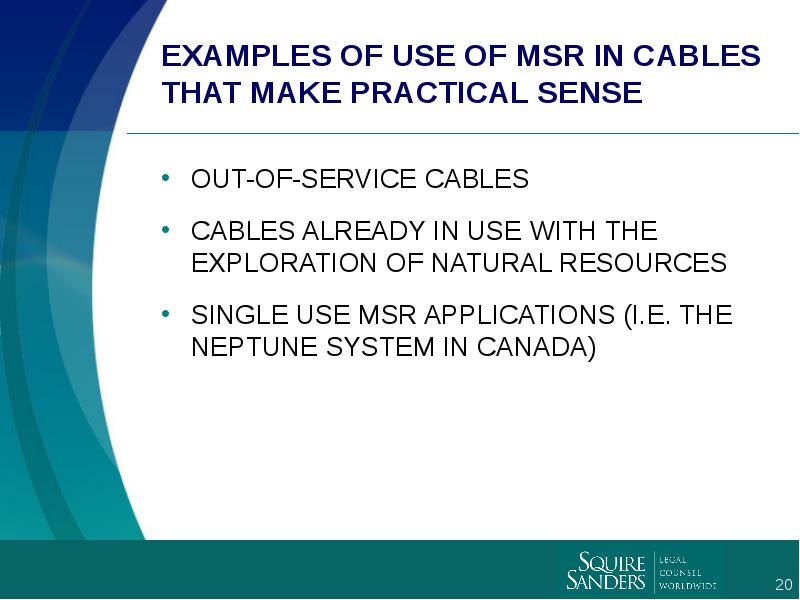 EXAMPLES OF USE OF MSR IN CABLES THAT MAKE PRACTICAL SENSE

• OUT-OF-SERVICE CABLES

• CABLES ALREADY IN USE WITH THE EXPLORATION OF NATURAL RESOURCES

• SINGLE USE MSR APPLICATIONS (I.E. THE NEPTUNE SYSTEM IN CANADA)

SQUIRE SANDERS LEGAL COUNSEL WORLDWIDE

20